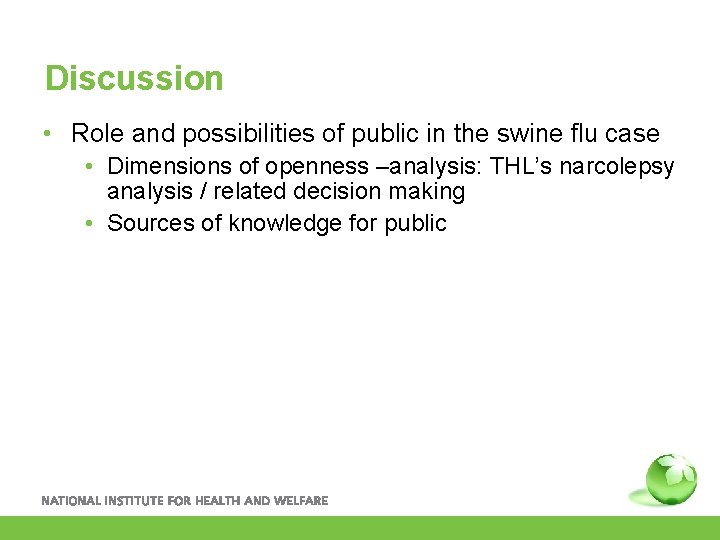 Discussion

• Role and possibilities of public in the swine flu case
  • Dimensions of openness –analysis: THL's narcolepsy analysis / related decision making
  • Sources of knowledge for public

NATIONAL INSTITUTE FOR HEALTH AND WELFARE